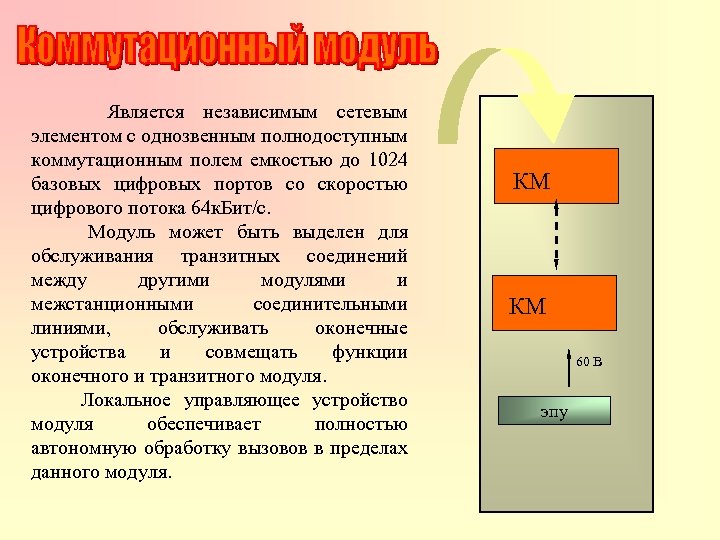 Коммутационный модуль

Является независимым сетевым элементом с однозвенным полнодоступным коммутационным полем емкостью до 1024 базовых цифровых портов со скоростью цифрового потока 64кБит/с.

Модуль может быть выделен для обслуживания транзитных соединений между другими модулями и межстанционными соединительными линиями, обслуживать оконечные устройства и совмещать функции оконечного и транзитного модуля.

Локальное управляющее устройство модуля обеспечивает полностью автономную обработку вызовов в пределах данного модуля.

КМ

КМ

60 В

эпу